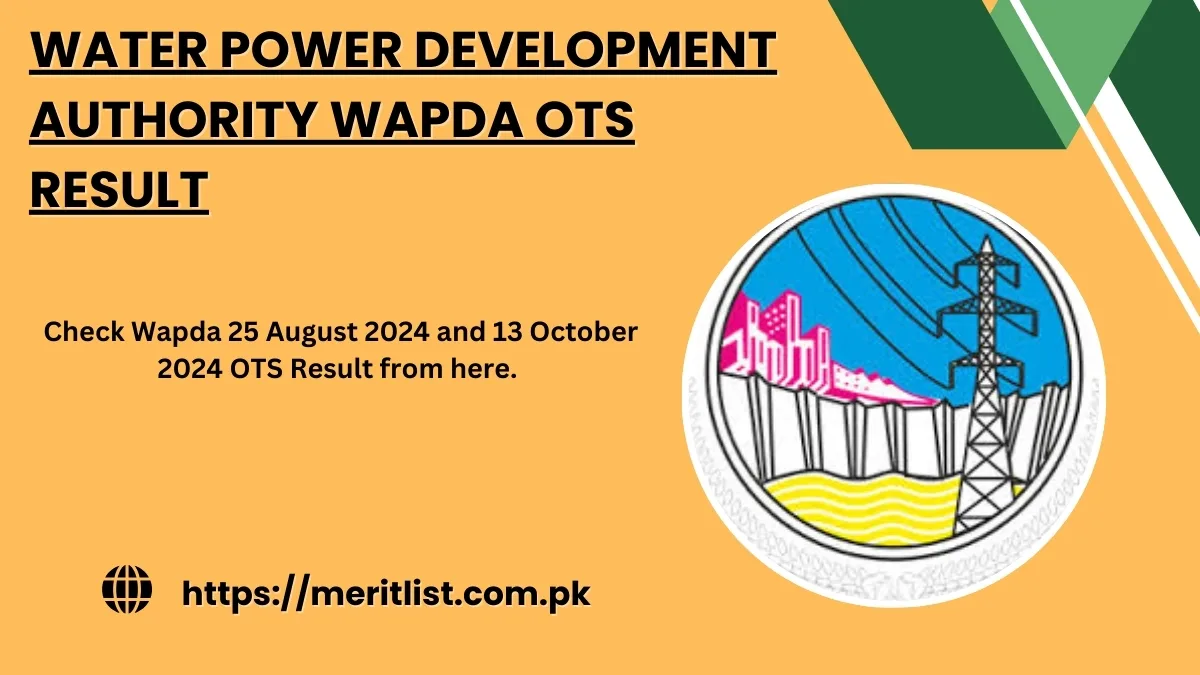 WATER POWER DEVELOPMENT AUTHORITY WAPDA OTS RESULT

Check Wapda 25 August 2024 and 13 October 2024 OTS Result from here.

https://meritlist.com.pk